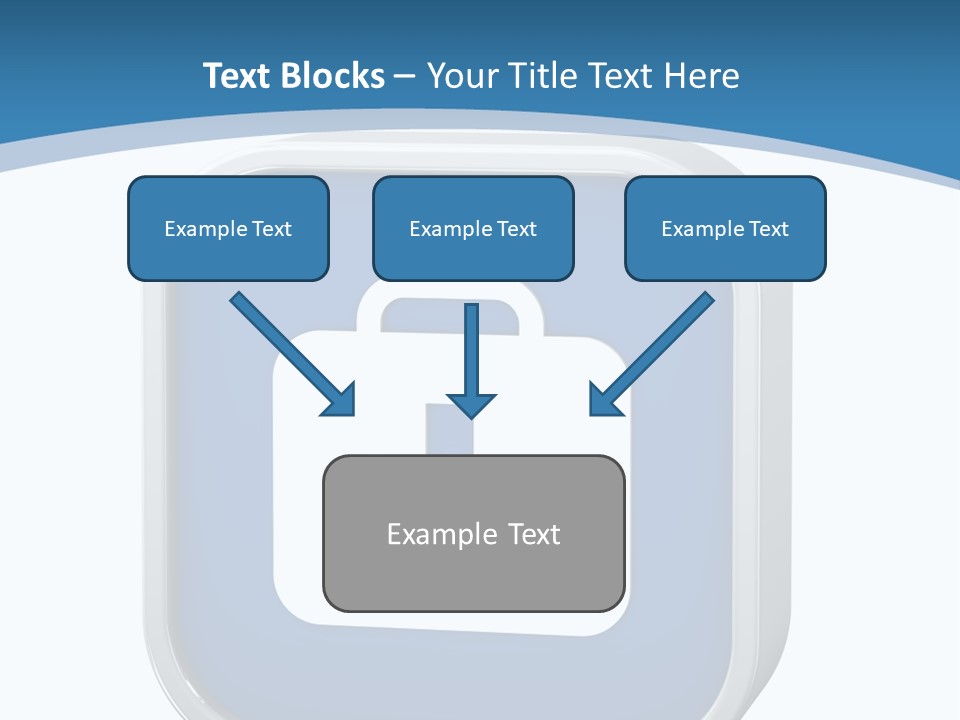 Text Blocks – Your Title Text Here

Example Text

Example Text

Example Text

Example Text